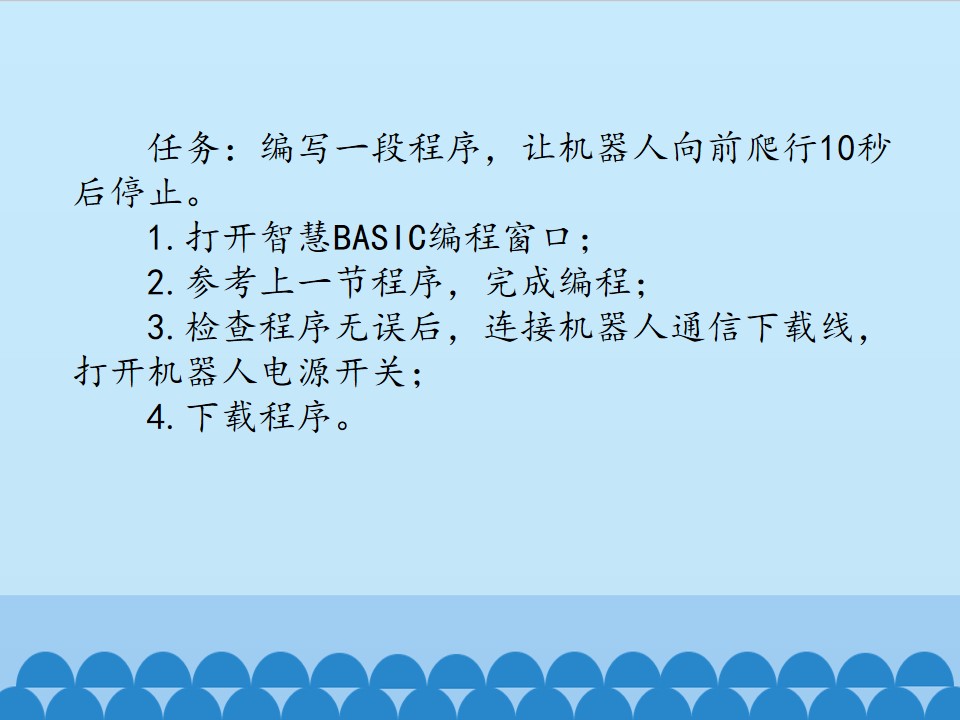 任务：编写一段程序，让机器人向前爬行10秒后停止。

1.打开智慧BASIC编程窗口；

2.参考上一节程序，完成编程；

3.检查程序无误后，连接机器人通信下载线，打开机器人电源开关；

4.下载程序。